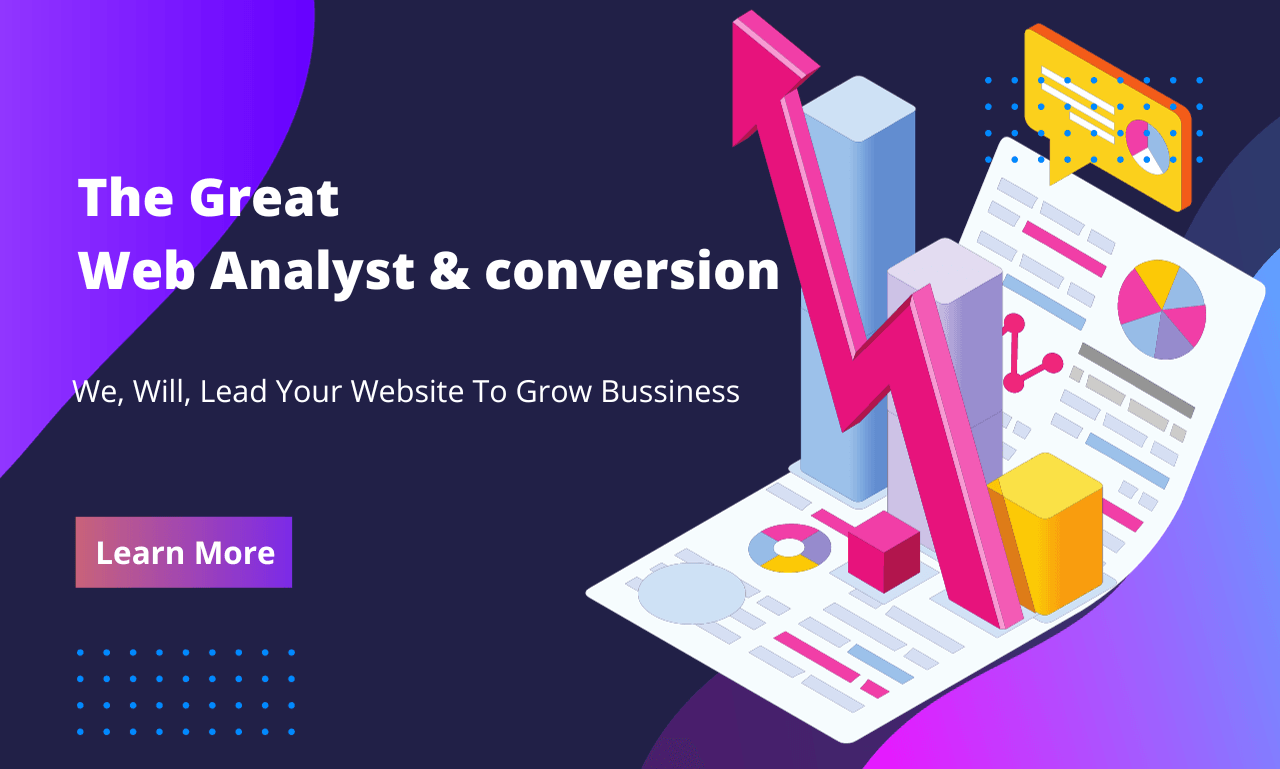 The Great
Web Analyst & conversion

We, Will, Lead Your Website To Grow Bussiness

Learn More